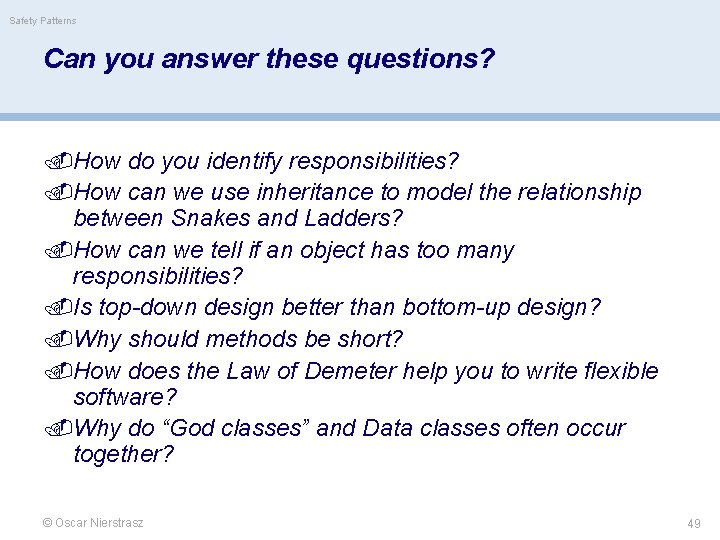 Safety Patterns

Can you answer these questions?

How do you identify responsibilities?

How can we use inheritance to model the relationship between Snakes and Ladders?

How can we tell if an object has too many responsibilities?

Is top-down design better than bottom-up design?

Why should methods be short?

How does the Law of Demeter help you to write flexible software?

Why do “God classes” and Data classes often occur together?

© Oscar Nierstrasz

49